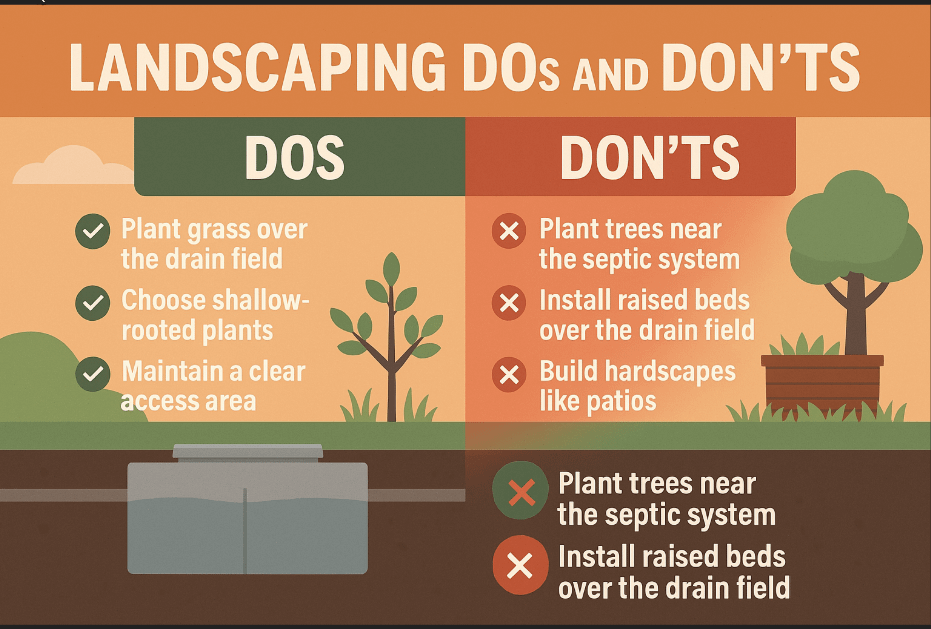 LANDSCAPING DOs AND DON'TS

DOS

Plant grass over the drain field

Choose shallow-rooted plants

Maintain a clear access area

DON'TS

Plant trees near the septic system

Install raised beds over the drain field

Build hardscapes like patios

Plant trees near the septic system

Install raised beds over the drain field